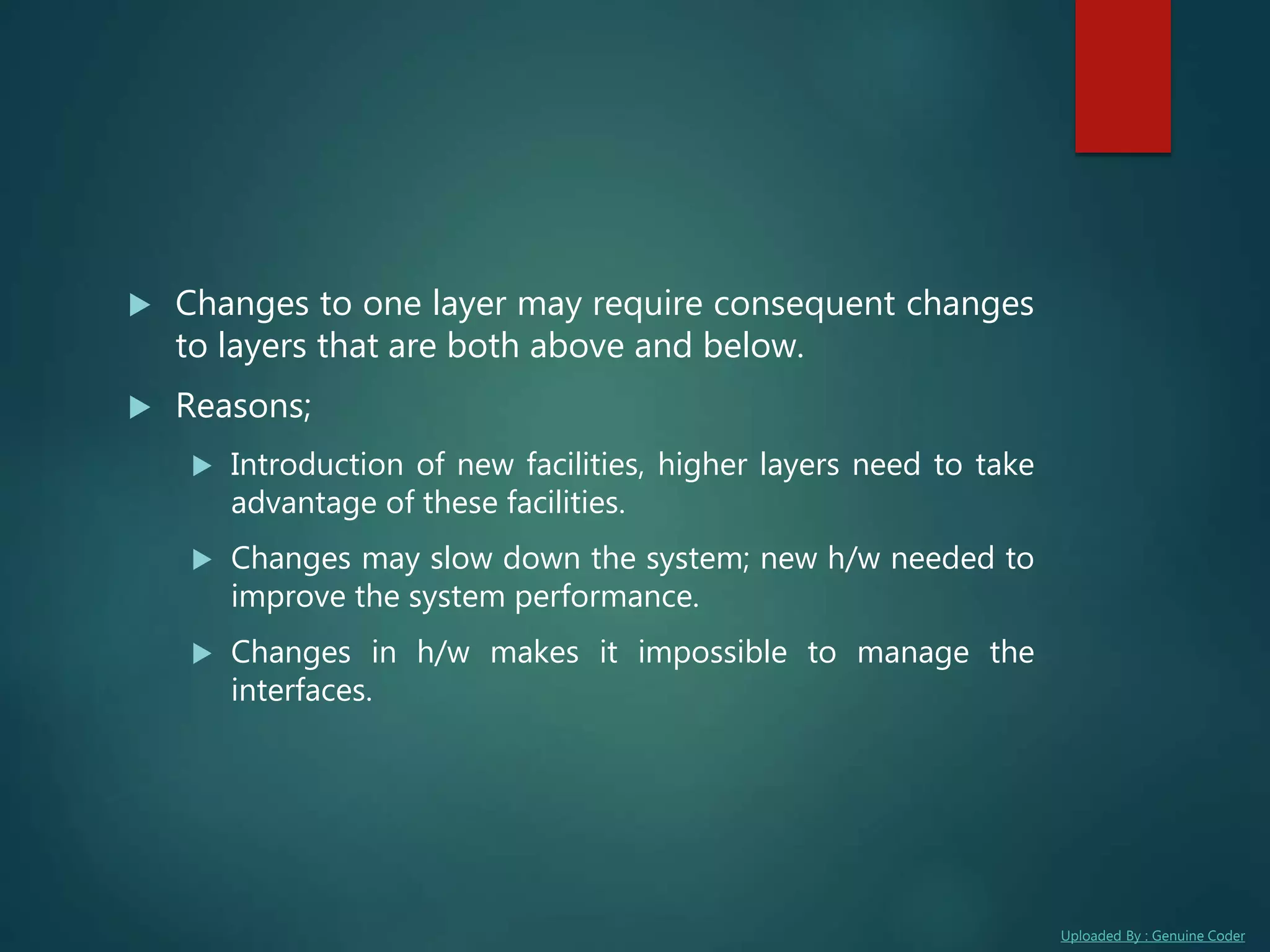 Changes to one layer may require consequent changes to layers that are both above and below.

Reasons;

Introduction of new facilities, higher layers need to take advantage of these facilities.

Changes may slow down the system; new h/w needed to improve the system performance.

Changes in h/w makes it impossible to manage the interfaces.

Uploaded By : Genuine Coder